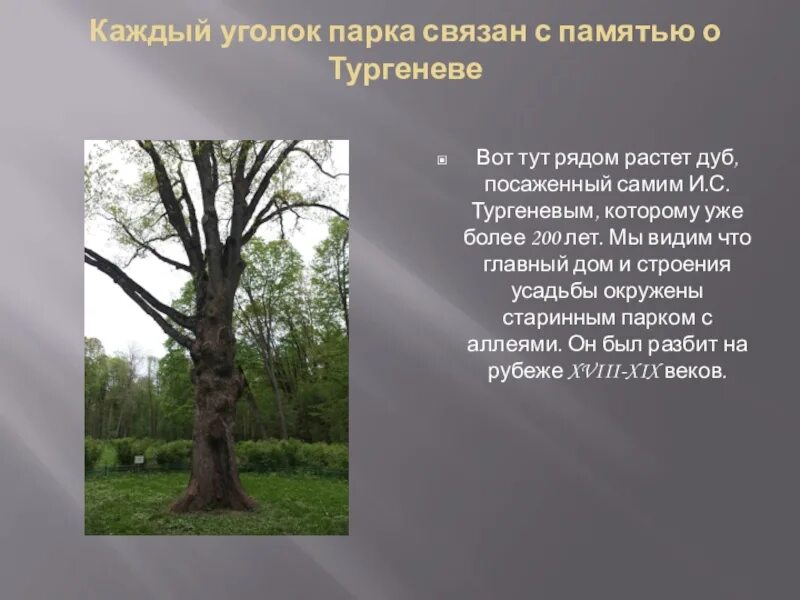 Каждый уголок парка связан с памятью о Тургеневе

Вот тут рядом растет дуб, посаженный самим И.С. Тургеневым, которому уже более 200 лет. Мы видим что главный дом и строения усадьбы окружены старинным парком с аллеями. Он был разбит на рубеже XVIII-XIX веков.